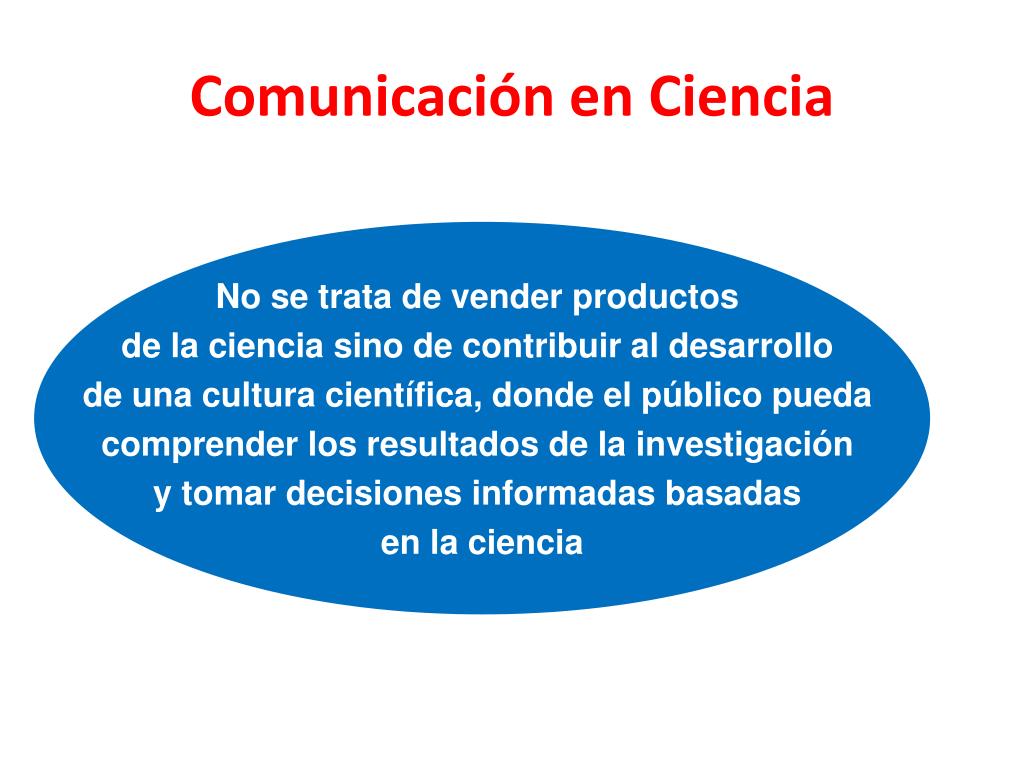 Comunicación en Ciencia

No se trata de vender productos de la ciencia sino de contribuir al desarrollo de una cultura científica, donde el público pueda comprender los resultados de la investigación y tomar decisiones informadas basadas en la ciencia